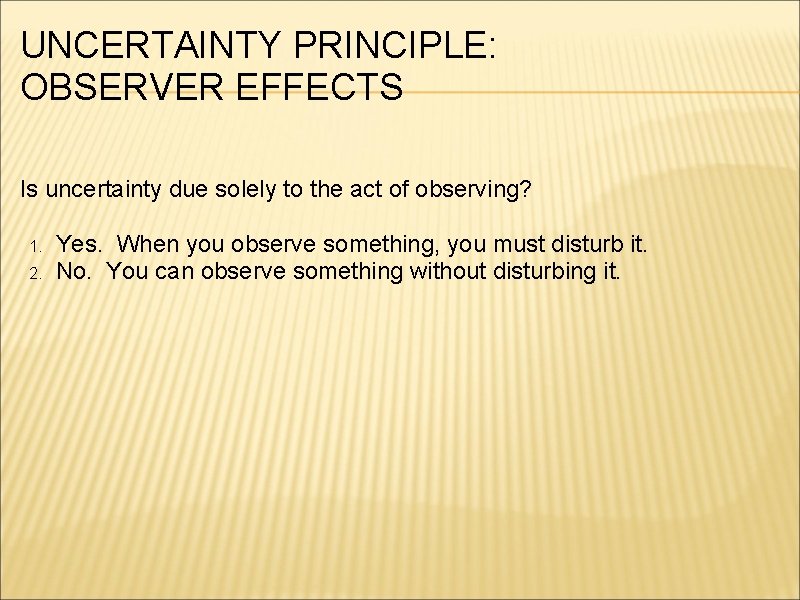 UNCERTAINTY PRINCIPLE: OBSERVER EFFECTS

Is uncertainty due solely to the act of observing?

1. Yes. When you observe something, you must disturb it.
2. No. You can observe something without disturbing it.